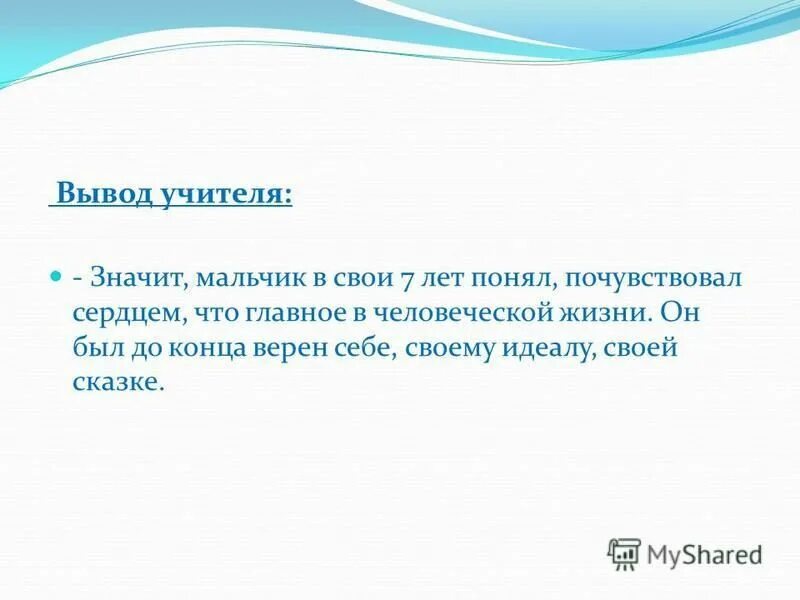 Вывод учителя:

- Значит, мальчик в свои 7 лет понял, почувствовал сердцем, что главное в человеческой жизни. Он был до конца верен себе, своему идеалу, своей сказке.

MyShared